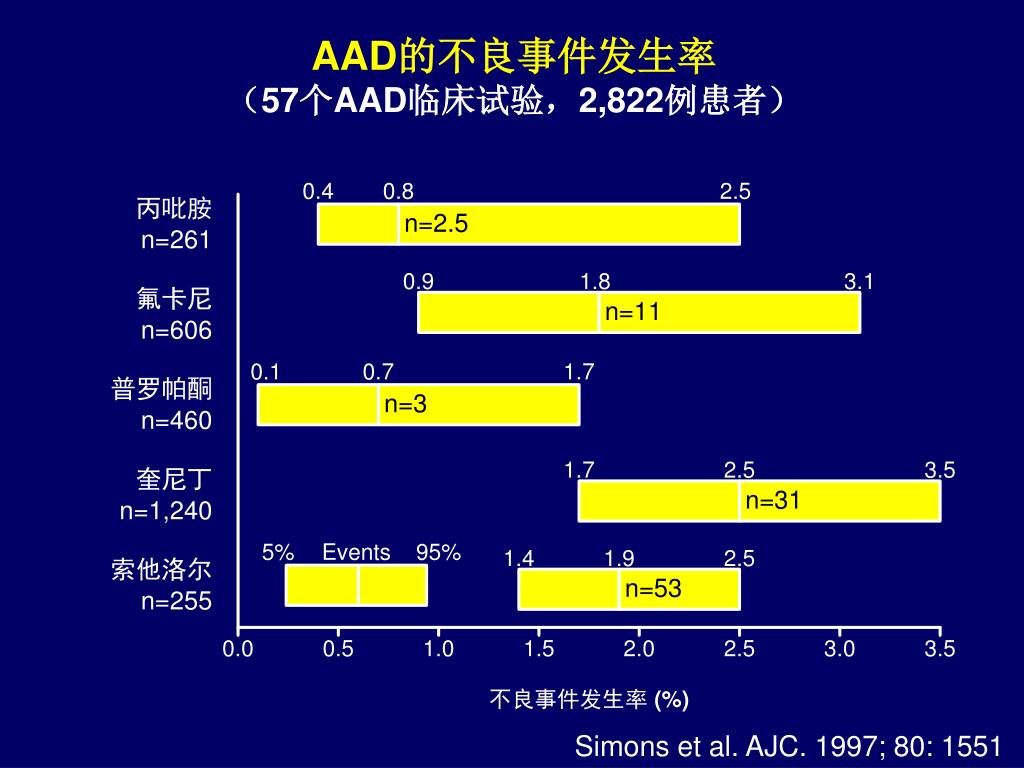 AAD的不良事件发生率
（57个AAD临床试验，2,822例患者）

丙吡胺
n=261

0.4 0.8 2.5
n=2.5

氟卡尼
n=606

0.9 1.8 3.1
n=11

普罗帕酮
n=460

0.1 0.7 1.7
n=3

奎尼丁
n=1,240

1.7 2.5 3.5
n=31

索他洛尔
n=255

5% Events 95%

1.4 1.9 2.5
n=53

0.0 0.5 1.0 1.5 2.0 2.5 3.0 3.5

不良事件发生率 (%)

Simons et al. AJC. 1997; 80: 1551